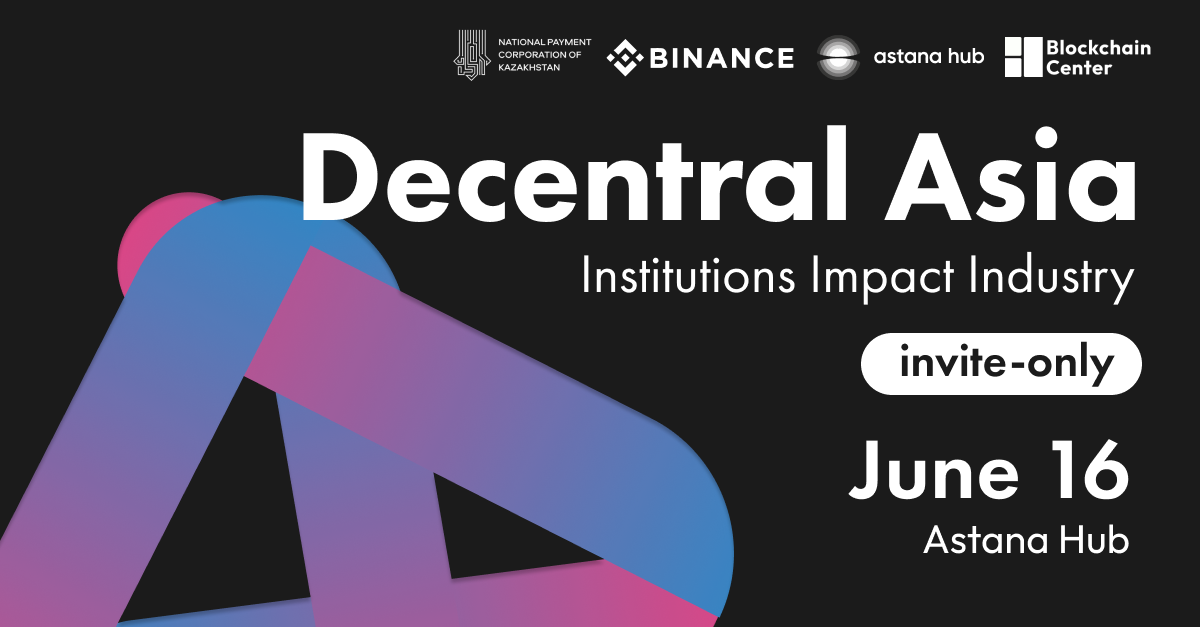 NATIONAL PAYMENT CORPORATION OF KAZAKHSTAN

BINANCE

astana hub

Blockchain Center

Decentral Asia

Institutions Impact Industry

invite-only

June 16

Astana Hub